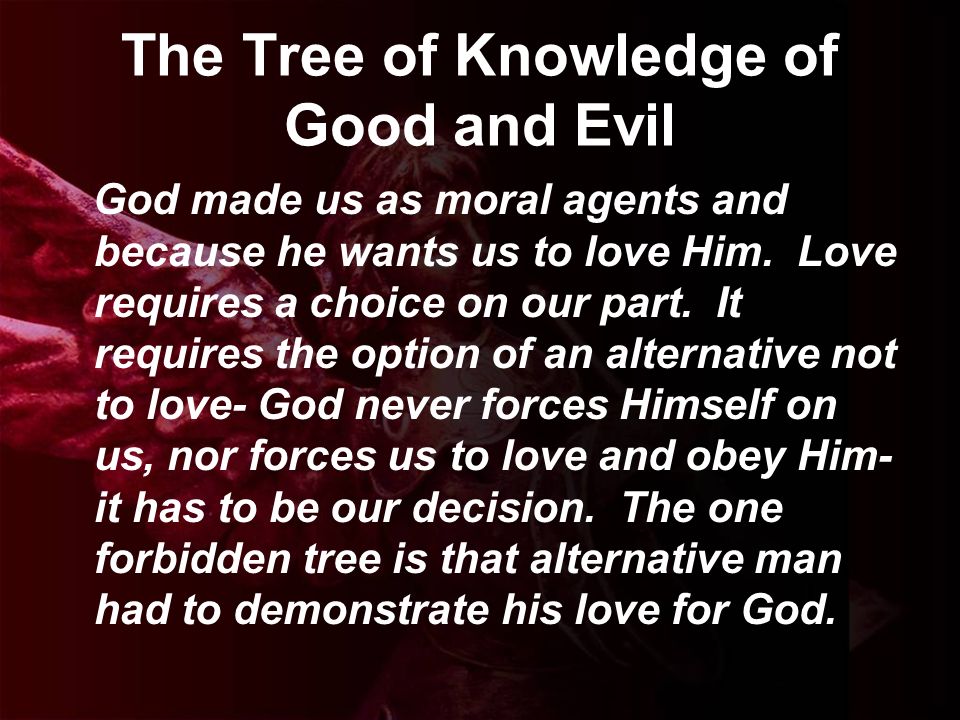 The Tree of Knowledge of Good and Evil

God made us as moral agents and because he wants us to love Him. Love requires a choice on our part. It requires the option of an alternative not to love- God never forces Himself on us, nor forces us to love and obey Him- it has to be our decision. The one forbidden tree is that alternative man had to demonstrate his love for God.